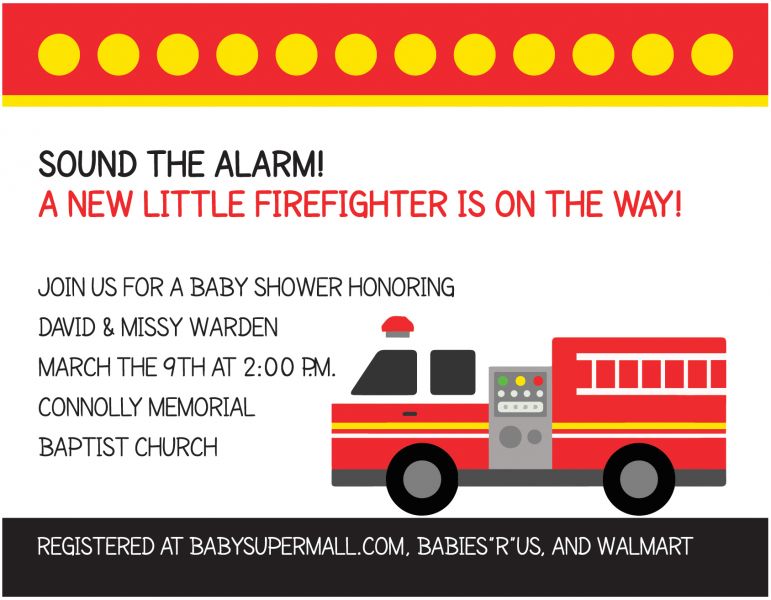 SOUND THE ALARM!
A NEW LITTLE FIREFIGHTER IS ON THE WAY!

JOIN US FOR A BABY SHOWER HONORING
DAVID & MISSY WARDEN
MARCH THE 9TH AT 2:00 P.M.
CONNOLLY MEMORIAL
BAPTIST CHURCH

REGISTERED AT BABYSUPERMALL.COM, BABIES"R"US, AND WALMART